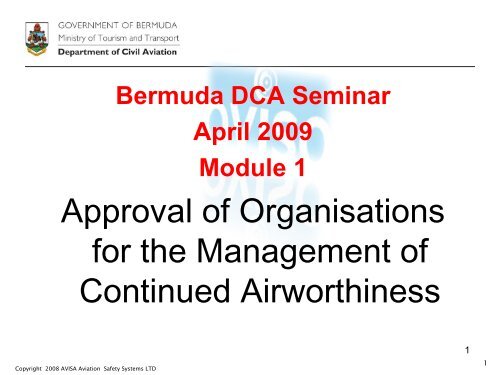 GOVERNMENT OF BERMUDA
Ministry of Tourism and Transport
Department of Civil Aviation

Bermuda DCA Seminar
April 2009
Module 1

Approval of Organisations for the Management of Continued Airworthiness

1

Copyright 2008 AVISA Aviation Safety Systems LTD

1